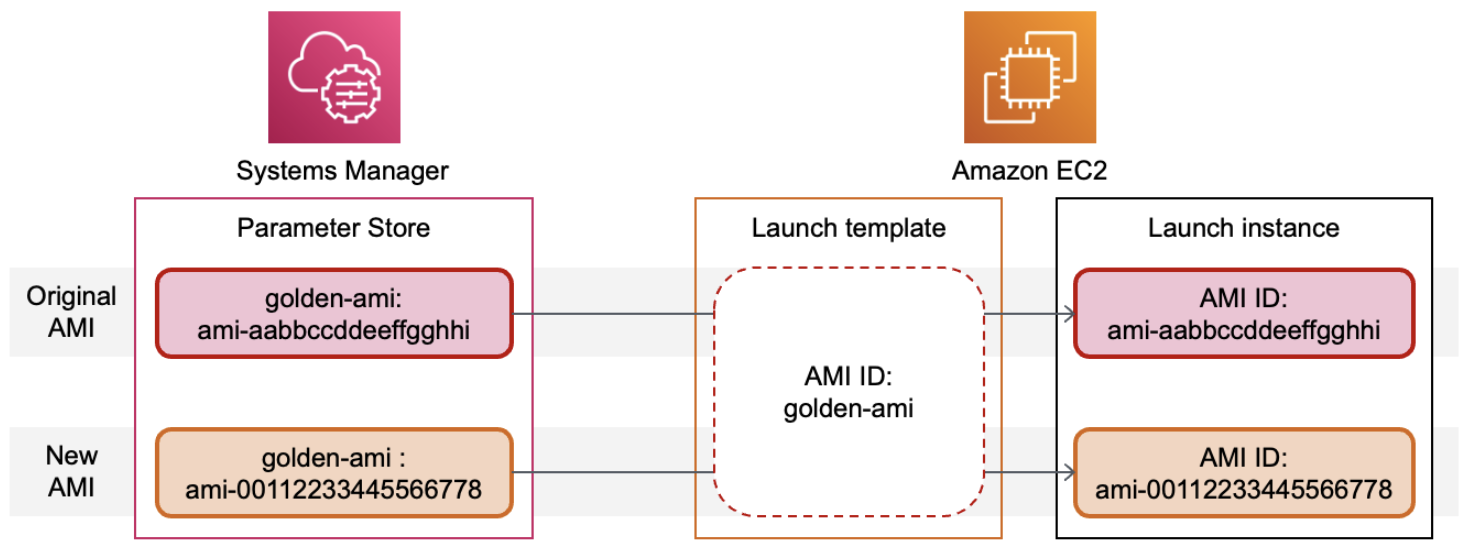 Systems Manager

Amazon EC2

Parameter Store

Launch template

Launch instance

Original AMI

golden-ami: ami-aabbccddeeffgghhi

AMI ID: golden-ami

AMI ID: ami-aabbccddeeffgghhi

New AMI

golden-ami : ami-00112233445566778

AMI ID: ami-00112233445566778